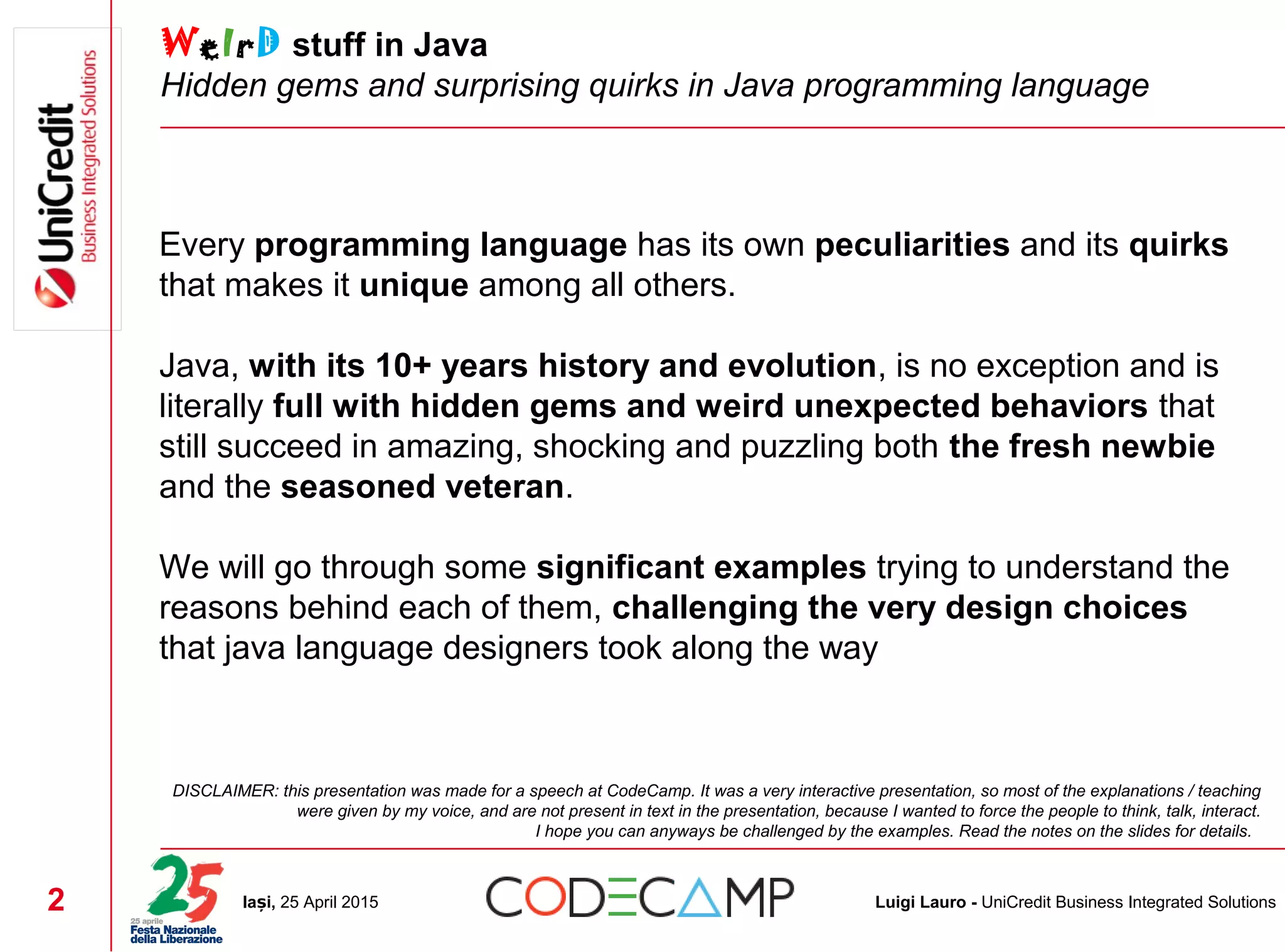 UniCredit
Business Integrated Solutions

WeIrD stuff in Java
Hidden gems and surprising quirks in Java programming language

Every programming language has its own peculiarities and its quirks that makes it unique among all others.

Java, with its 10+ years history and evolution, is no exception and is literally full with hidden gems and weird unexpected behaviors that still succeed in amazing, shocking and puzzling both the fresh newbie and the seasoned veteran.

We will go through some significant examples trying to understand the reasons behind each of them, challenging the very design choices that java language designers took along the way

DISCLAIMER: this presentation was made for a speech at CodeCamp. It was a very interactive presentation, so most of the explanations / teaching were given by my voice, and are not present in text in the presentation, because I wanted to force the people to think, talk, interact. I hope you can anyways be challenged by the examples. Read the notes on the slides for details.

2

25
25 aprile
Festa Nazionale della Liberazione

Iași, 25 April 2015

CODECAMP

Luigi Lauro - UniCredit Business Integrated Solutions